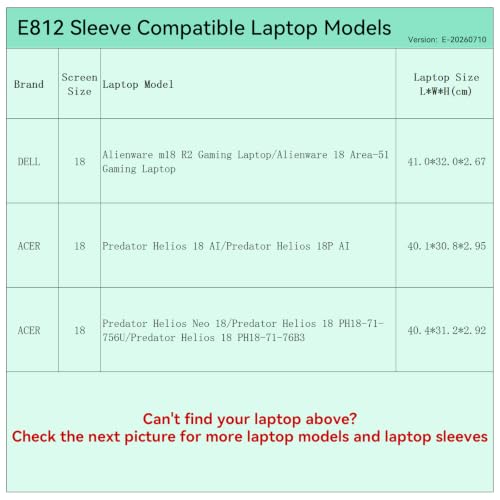 E812 Sleeve Compatible Laptop Models

Version: E-20260710

| Brand | Screen Size | Laptop Model | Laptop Size L*W*H(cm) |
|---|---|---|---|
| DELL | 18 | Alienware m18 R2 Gaming Laptop/Alienware 18 Area-51 Gaming Laptop | 41.0*32.0*2.67 |
| ACER | 18 | Predator Helios 18 AI/Predator Helios 18P AI | 40.1*30.8*2.95 |
| ACER | 18 | Predator Helios Neo 18/Predator Helios 18 PH18-71-756U/Predator Helios 18 PH18-71-76B3 | 40.4*31.2*2.92 |

Can't find your laptop above?
Check the next picture for more laptop models and laptop sleeves